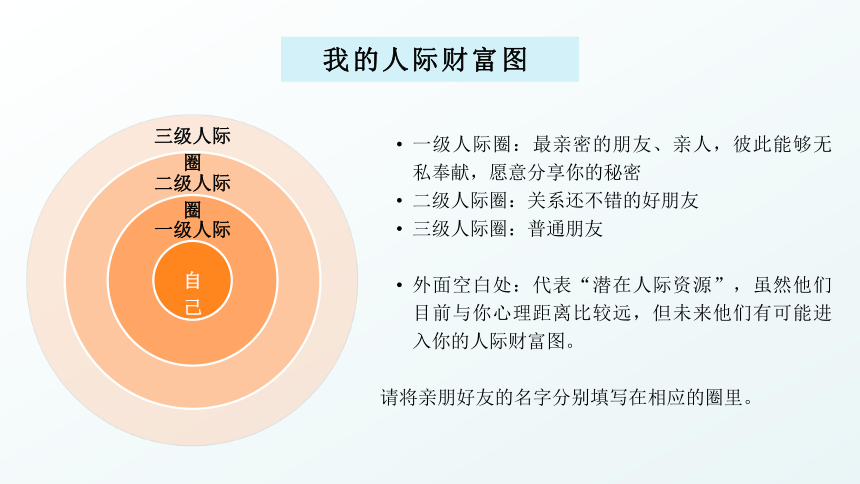 我的人际财富图

三级人际圈
二级人际圈
一级人际
自己

• 一级人际圈：最亲密的朋友、亲人，彼此能够无私奉献，愿意分享你的秘密
• 二级人际圈：关系还不错的好朋友
• 三级人际圈：普通朋友

• 外面空白处：代表“潜在人际资源”，虽然他们目前与你心理距离比较远，但未来他们有可能进入你的人际财富图。

请将亲朋好友的名字分别填写在相应的圈里。